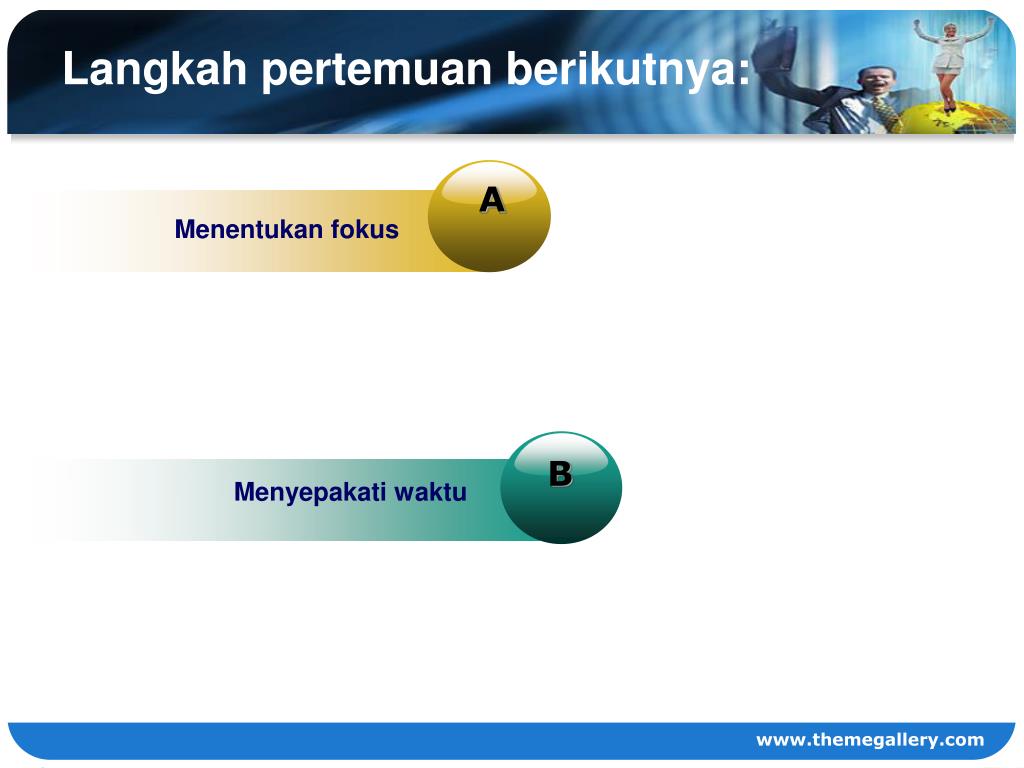 Langkah pertemuan berikutnya:

Menentukan fokus

A

Menyepakati waktu

B

www.themegallery.com